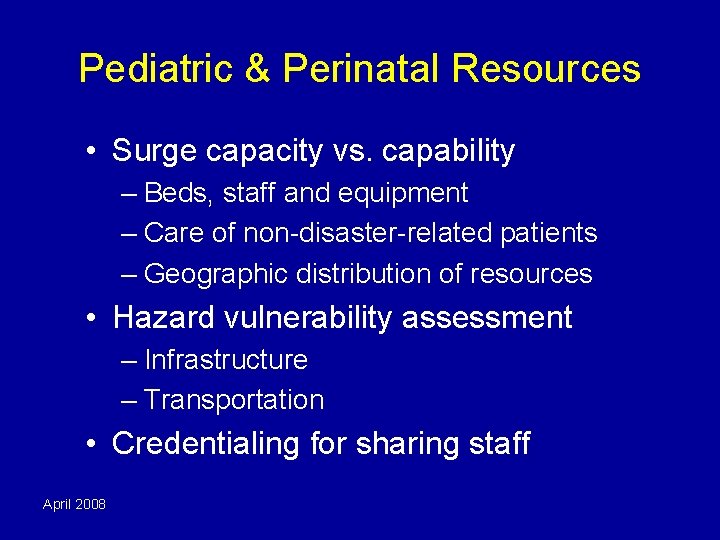 Pediatric & Perinatal Resources

• Surge capacity vs. capability
– Beds, staff and equipment
– Care of non-disaster-related patients
– Geographic distribution of resources
• Hazard vulnerability assessment
– Infrastructure
– Transportation
• Credentialing for sharing staff

April 2008